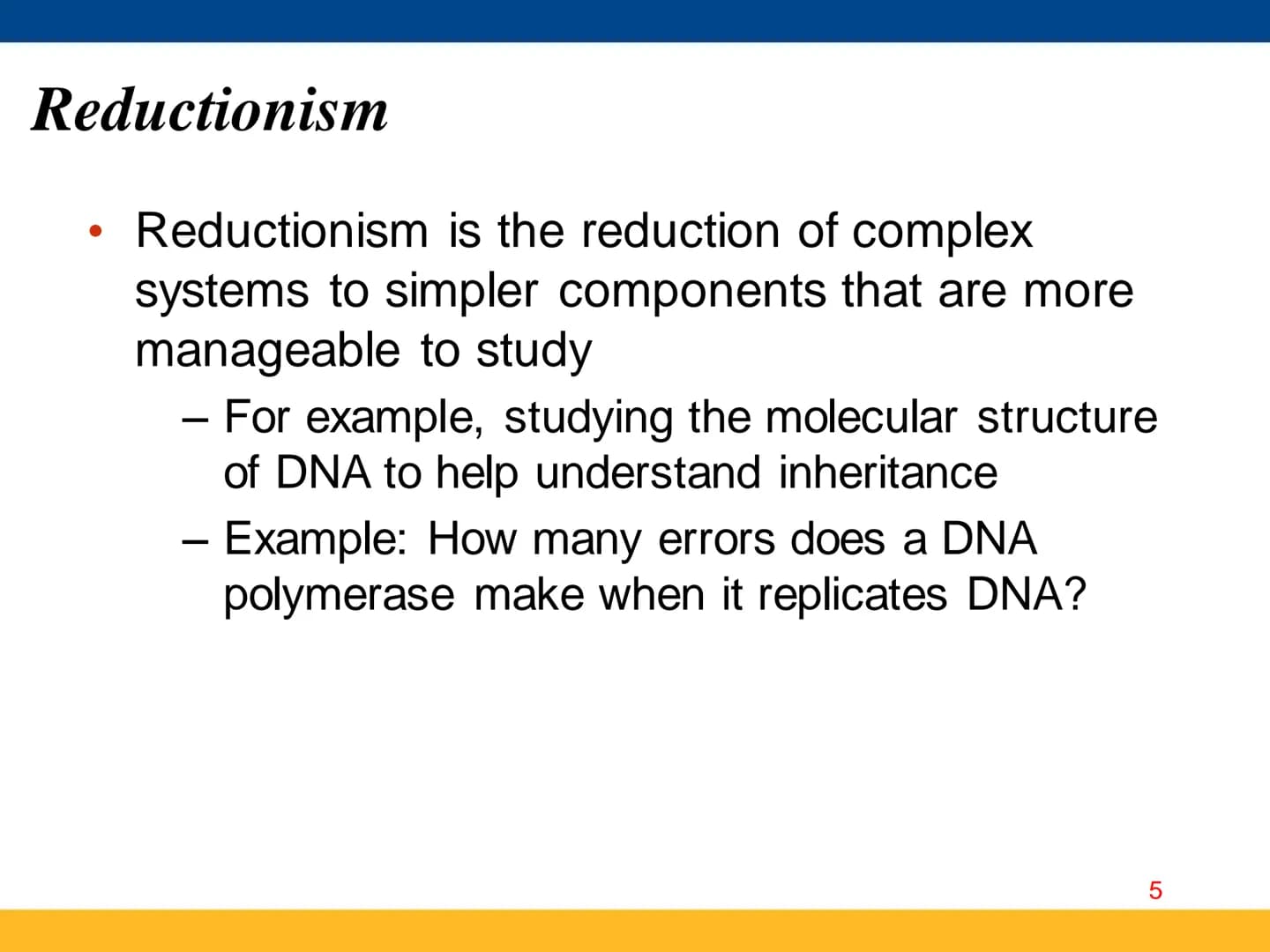 Reductionism

• Reductionism is the reduction of complex systems to simpler components that are more manageable to study

– For example, studying the molecular structure of DNA to help understand inheritance

– Example: How many errors does a DNA polymerase make when it replicates DNA?

5